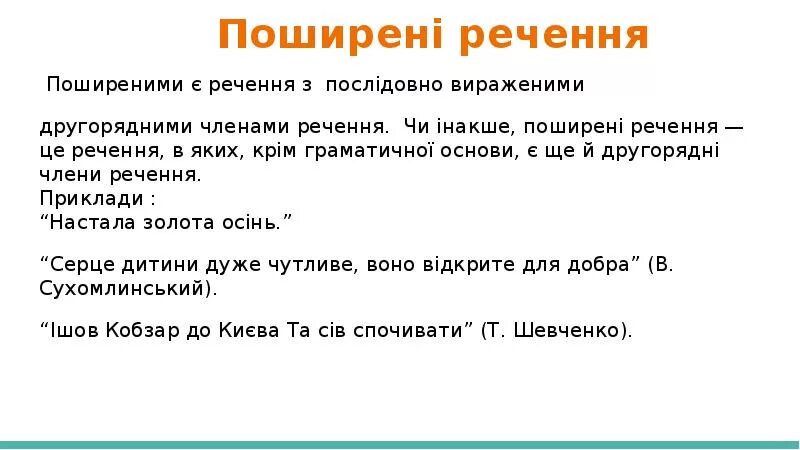 Поширені речення

Поширеними є речення з послідовно вираженими

другорядними членами речення. Чи інакше, поширені речення — це речення, в яких, крім граматичної основи, є ще й другорядні члени речення.
Приклади :
“Настала золота осінь.”

“Серце дитини дуже чутливе, воно відкрите для добра” (В. Сухомлинський).

“Ішов Кобзар до Києва Та сів спочивати” (Т. Шевченко).